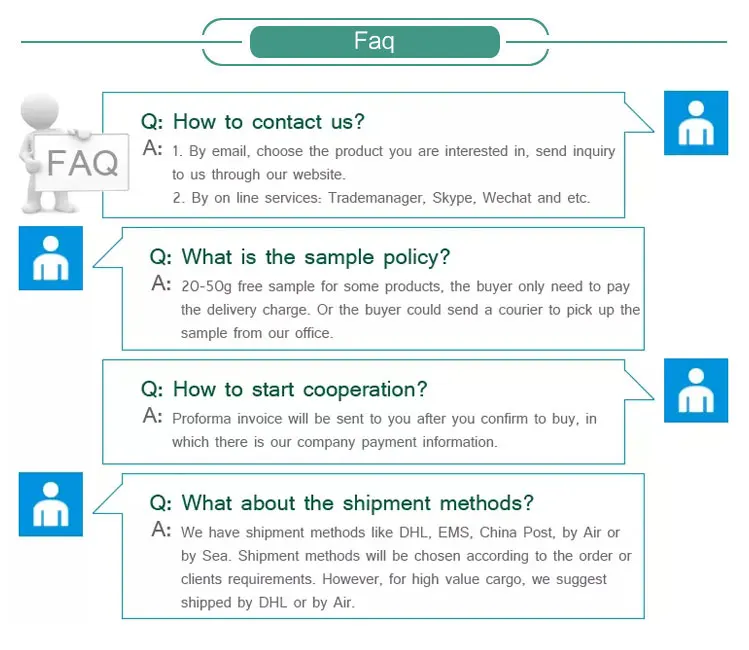 Faq

FAQ

Q: How to contact us?

A: 1. By email, choose the product you are interested in, send inquiry to us through our website.

2. By on line services: Trademanager, Skype, Wechat and etc.

Q: What is the sample policy?

A: 20-50g free sample for some products, the buyer only need to pay the delivery charge. Or the buyer could send a courier to pick up the sample from our office.

Q: How to start cooperation?

A: Proforma invoice will be sent to you after you confirm to buy, in which there is our company payment information.

Q: What about the shipment methods?

A: We have shipment methods like DHL, EMS, China Post, by Air or by Sea. Shipment methods will be chosen according to the order or clients requirements. However, for high value cargo, we suggest shipped by DHL or by Air.